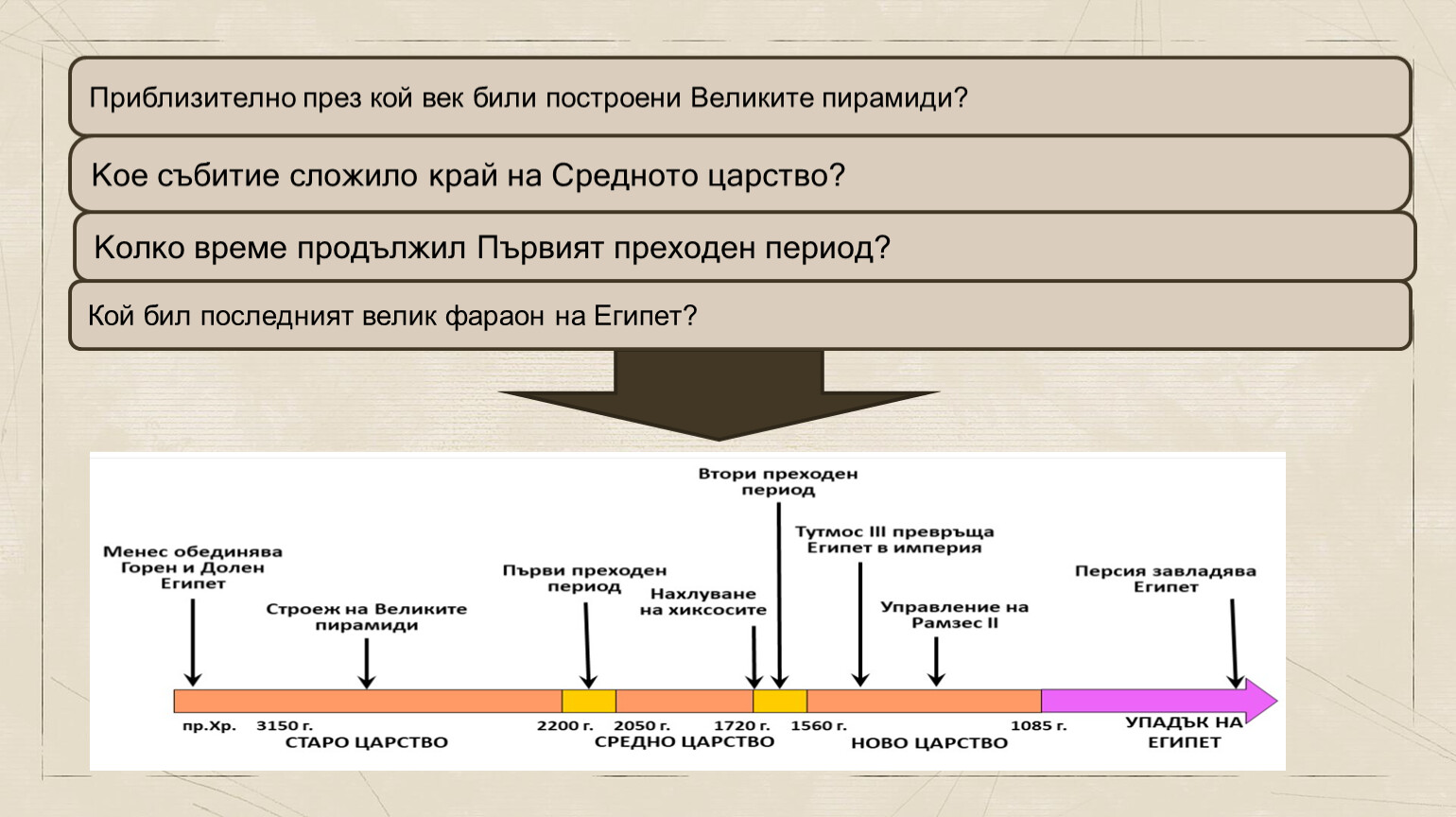 Приблизително през кой век били построени Великите пирамиди?

Кое събитие сложило край на Средното царство?

Колко време продължил Първият преходен период?

Кой бил последният велик фараон на Египет?

Менес обединява Горен и Долен Египет

Строеж на Великите пирамиди

Първи преходен период

Нахлуване на хиксосите

Втори преходен период

Тутмос III превръща Египет в империя

Управление на Рамзес II

Персия завладява Египет

пр.Хр.

3150 г.

2200 г.

2050 г.

1720 г.

1560 г.

1085 г.

СТАРО ЦАРСТВО

СРЕДНО ЦАРСТВО

НОВО ЦАРСТВО

УПАДЪК НА ЕГИПЕТ